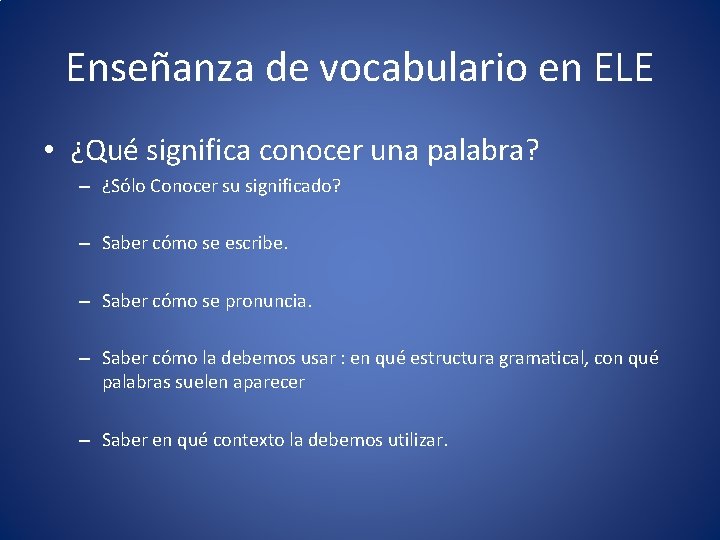 Enseñanza de vocabulario en ELE

• ¿Qué significa conocer una palabra?
– ¿Sólo Conocer su significado?

– Saber cómo se escribe.

– Saber cómo se pronuncia.

– Saber cómo la debemos usar : en qué estructura gramatical, con qué palabras suelen aparecer

– Saber en qué contexto la debemos utilizar.